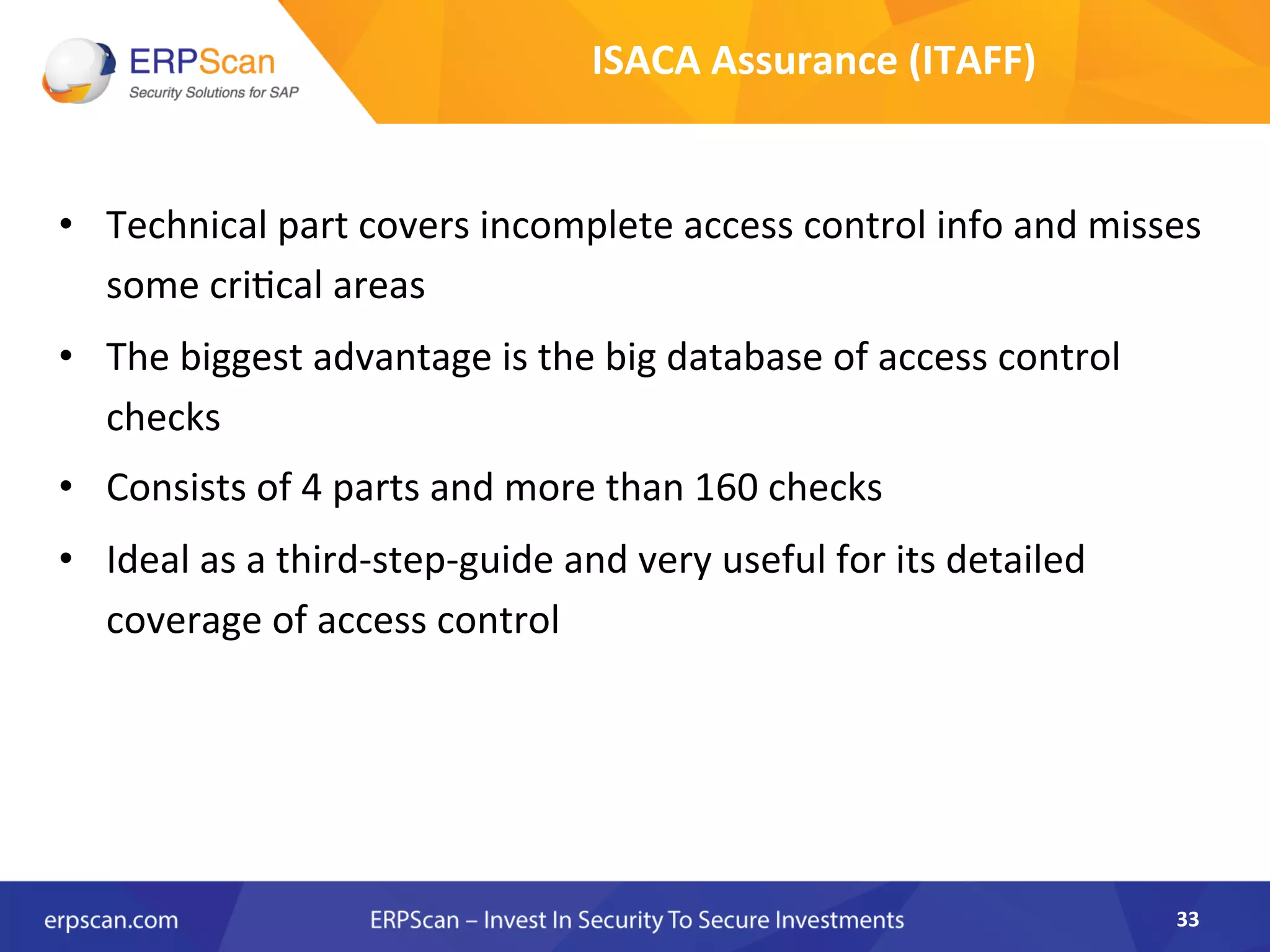 ERPScan
Security Solutions for SAP

ISACA Assurance (ITAFF)

• Technical part covers incomplete access control info and misses some critical areas
• The biggest advantage is the big database of access control checks
• Consists of 4 parts and more than 160 checks
• Ideal as a third-step-guide and very useful for its detailed coverage of access control

erpscan.com
ERPScan – Invest In Security To Secure Investments
33